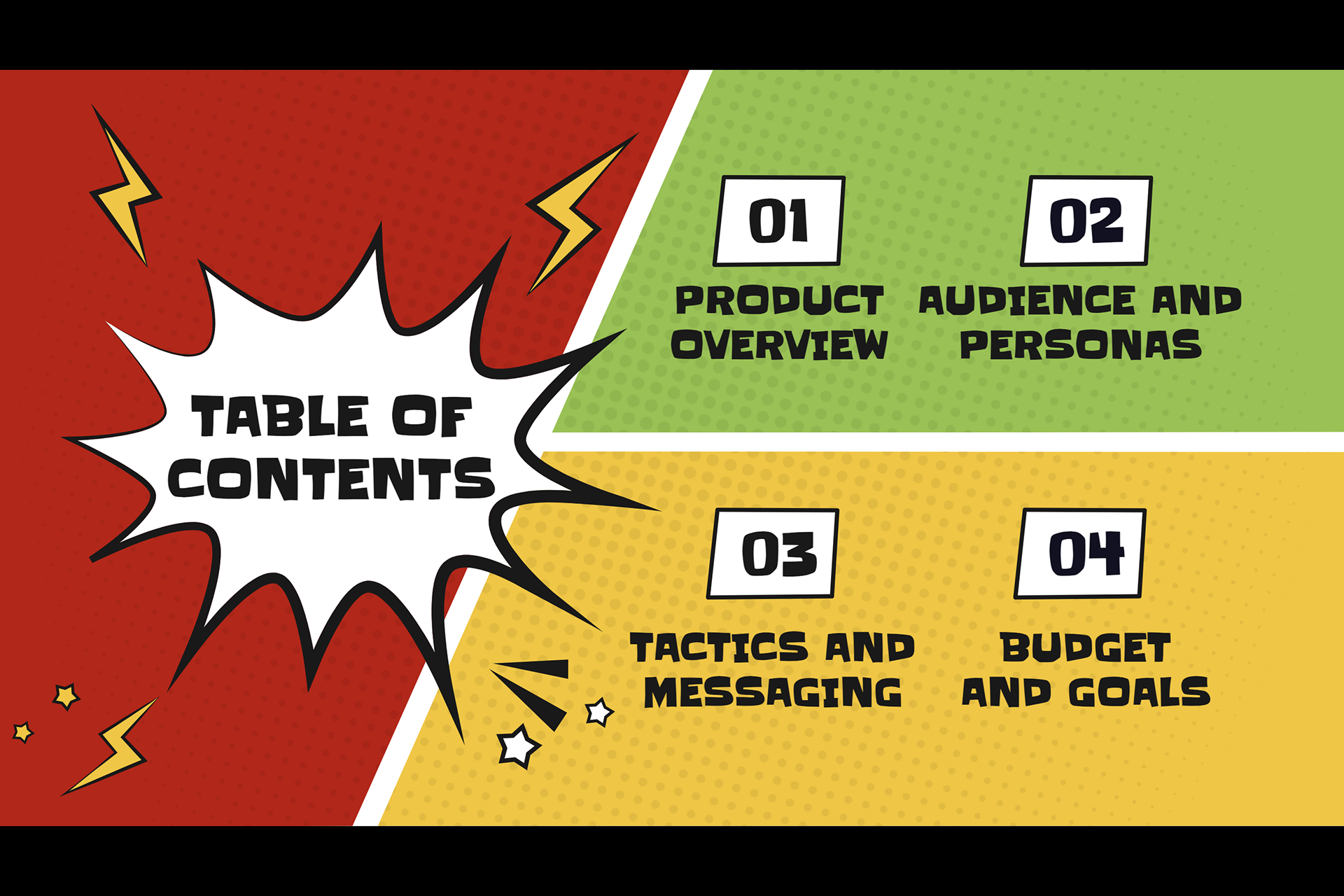 TABLE OF CONTENTS

01

PRODUCT OVERVIEW

02

AUDIENCE AND PERSONAS

03

TACTICS AND MESSAGING

04

BUDGET AND GOALS